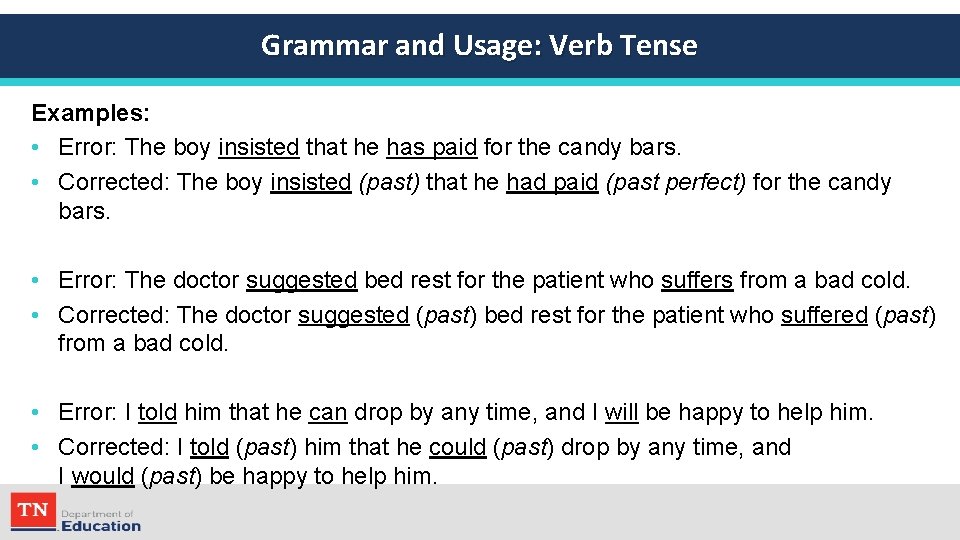 Grammar and Usage: Verb Tense

Examples:

• Error: The boy insisted that he has paid for the candy bars.
• Corrected: The boy insisted (past) that he had paid (past perfect) for the candy bars.

• Error: The doctor suggested bed rest for the patient who suffers from a bad cold.
• Corrected: The doctor suggested (past) bed rest for the patient who suffered (past) from a bad cold.

• Error: I told him that he can drop by any time, and I will be happy to help him.
• Corrected: I told (past) him that he could (past) drop by any time, and I would (past) be happy to help him.

TN Department of Education